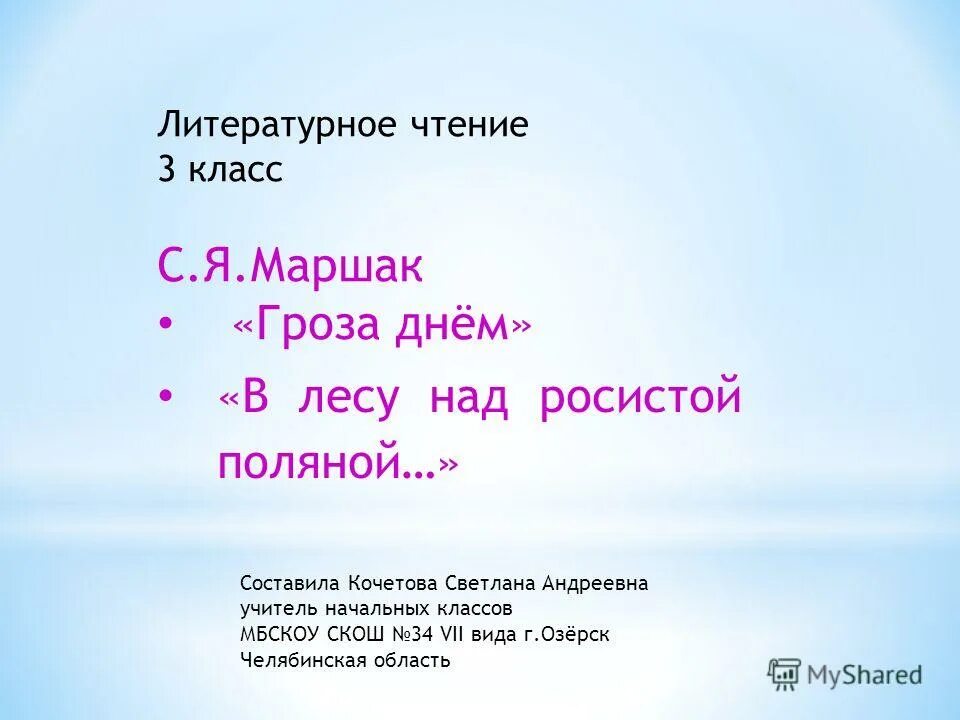 Литературное чтение
3 класс

С.Я.Маршак
• «Гроза днём»
• «В лесу над росистой поляной…»

Составила Кочетова Светлана Андреевна
учитель начальных классов
МБСКОУ СКОШ №34 VII вида г.Озёрск
Челябинская область

MyShared